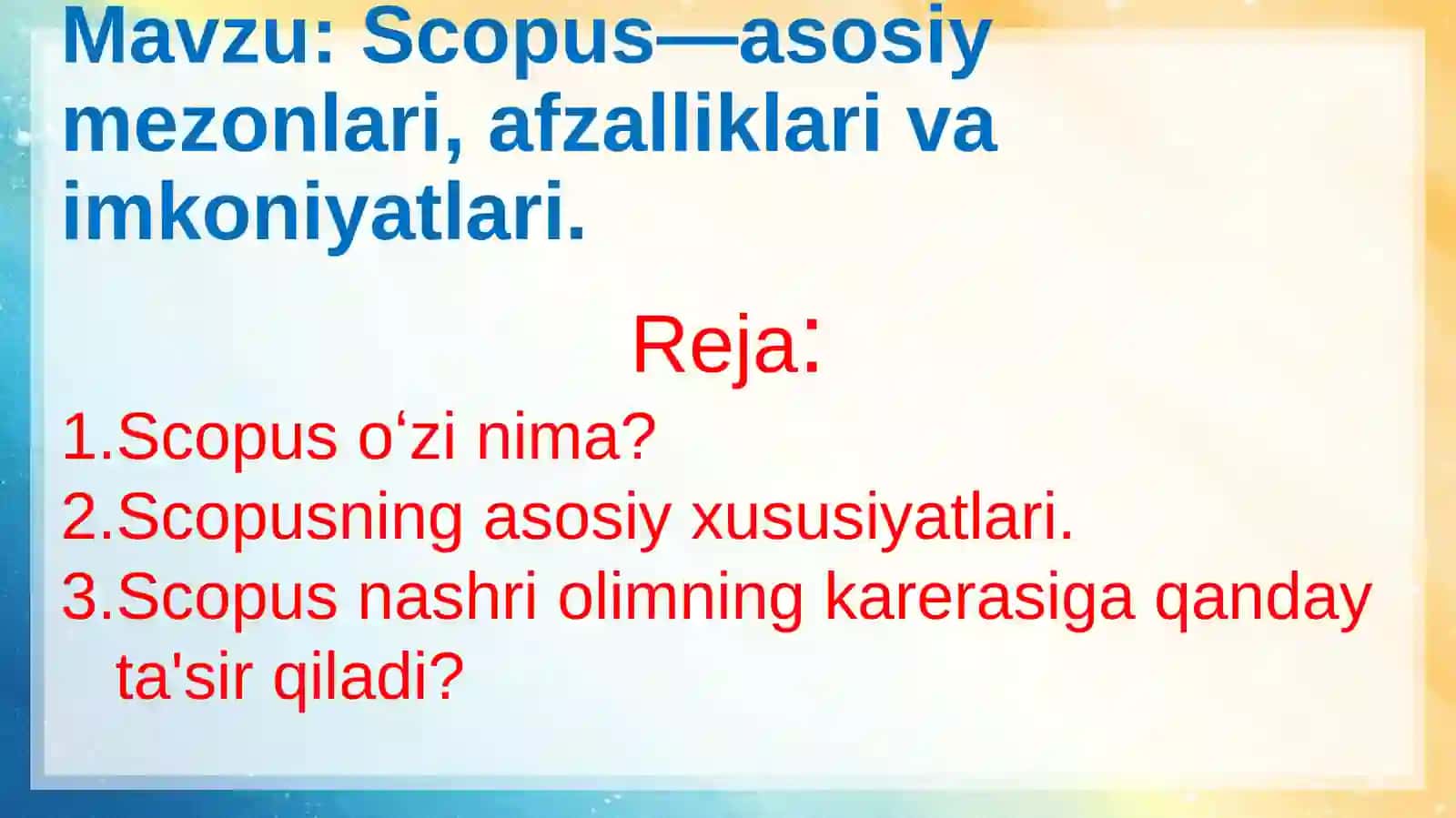 Mavzu: Scopus—asosiy mezonlari, afzalliklari va imkoniyatlari.

Reja:

1.Scopus o‘zi nima?
2.Scopusning asosiy xususiyatlari.
3.Scopus nashri olimning karerasiga qanday ta'sir qiladi?